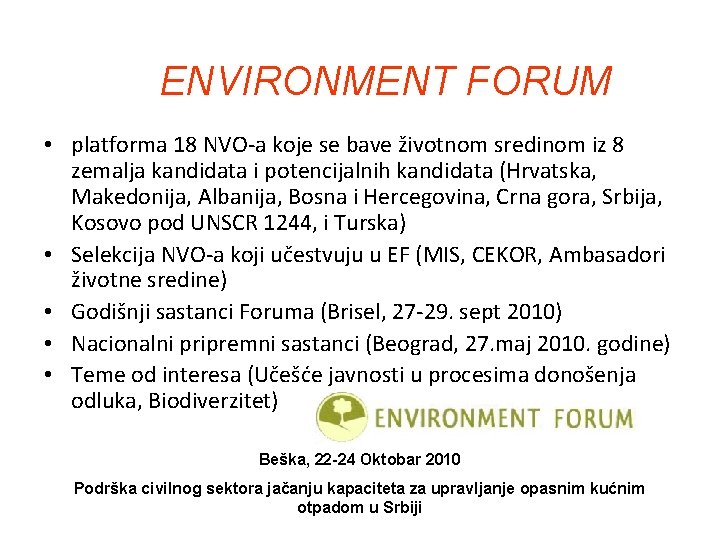 ENVIRONMENT FORUM

• platforma 18 NVO-a koje se bave životnom sredinom iz 8 zemalja kandidata i potencijalnih kandidata (Hrvatska, Makedonija, Albanija, Bosna i Hercegovina, Crna gora, Srbija, Kosovo pod UNSCR 1244, i Turska)
• Selekcija NVO-a koji učestvuju u EF (MIS, CEKOR, Ambasadori životne sredine)
• Godišnji sastanci Foruma (Brisel, 27-29. sept 2010)
• Nacionalni pripremni sastanci (Beograd, 27.maj 2010. godine)
• Teme od interesa (Učešće javnosti u procesima donošenja odluka, Biodiverzitet)

ENVIRONMENT FORUM

Beška, 22-24 Oktobar 2010

Podrška civilnog sektora jačanju kapaciteta za upravljanje opasnim kućnim otpadom u Srbiji